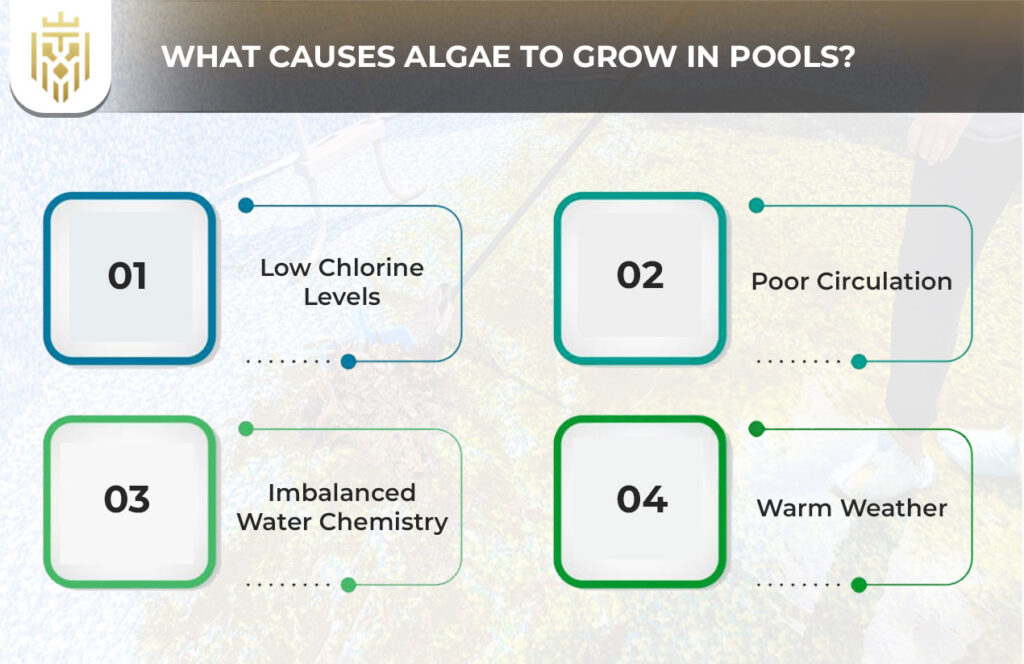 WHAT CAUSES ALGAE TO GROW IN POOLS?

01

Low Chlorine Levels

02

Poor Circulation

03

Imbalanced Water Chemistry

04

Warm Weather